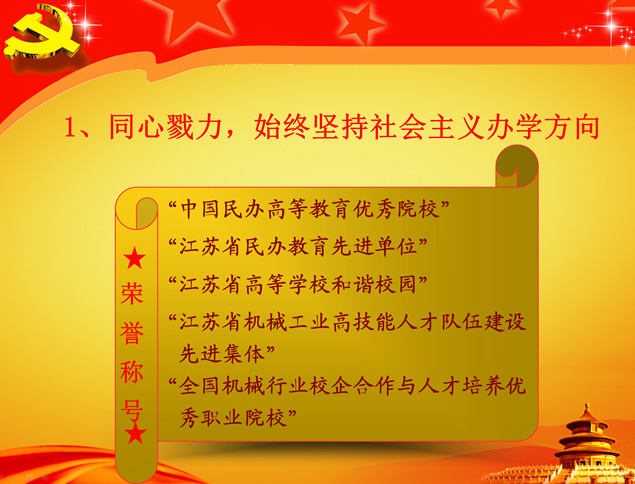 1、同心戮力，始终坚持社会主义办学方向

★荣誉称号★

“中国民办高等教育优秀院校”

“江苏省民办教育先进单位”

“江苏省高等学校和谐校园”

“江苏省机械工业高技能人才队伍建设先进集体”

“全国机械行业校企合作与人才培养优秀职业院校”